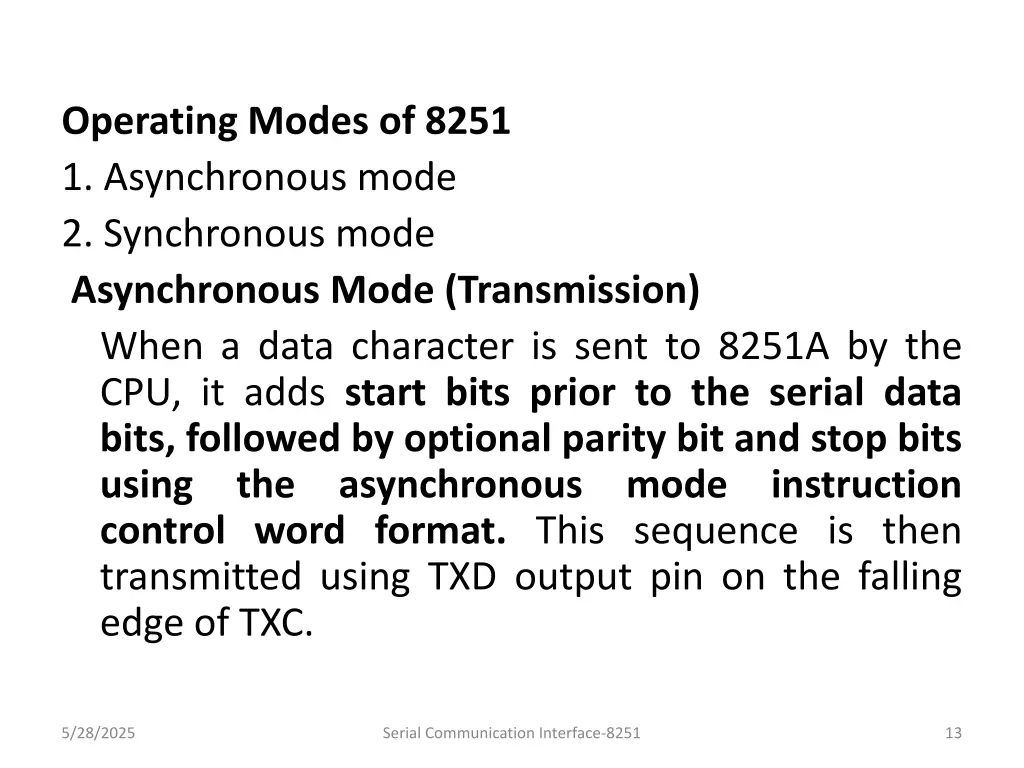 Operating Modes of 8251
1. Asynchronous mode
2. Synchronous mode
Asynchronous Mode (Transmission)
When a data character is sent to 8251A by the CPU, it adds start bits prior to the serial data bits, followed by optional parity bit and stop bits using the asynchronous mode instruction control word format. This sequence is then transmitted using TXD output pin on the falling edge of TXC.

5/28/2025
Serial Communication Interface-8251
13